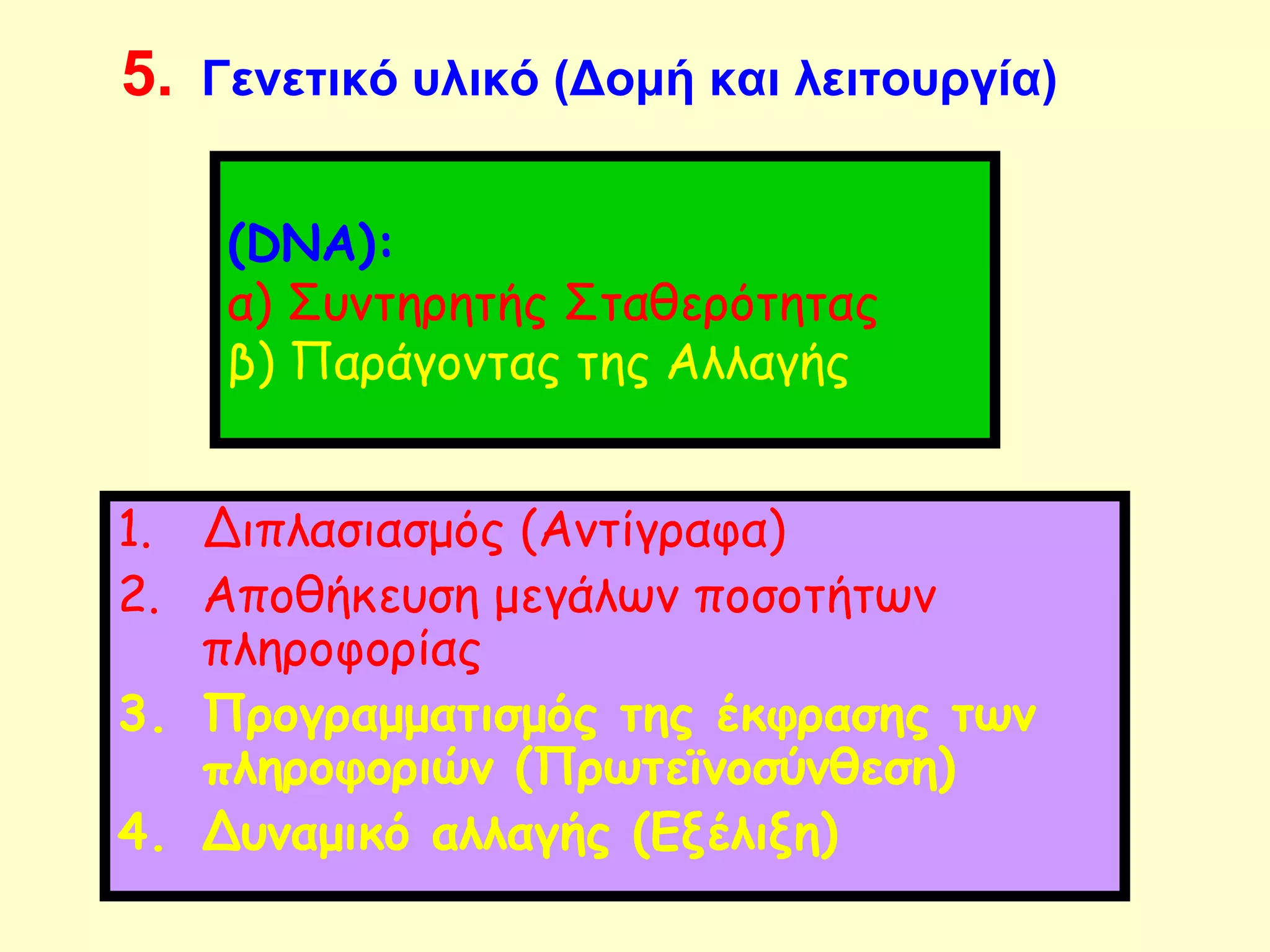 5. Γενετικό υλικό (Δομή και λειτουργία)

(DNA):
α) Συντηρητής Σταθερότητας
β) Παράγοντας της Αλλαγής

1. Διπλασιασμός (Αντίγραφα)
2. Αποθήκευση μεγάλων ποσοτήτων πληροφορίας
3. Προγραμματισμός της έκφρασης των πληροφοριών (Πρωτεϊνοσύνθεση)
4. Δυναμικό αλλαγής (Εξέλιξη)